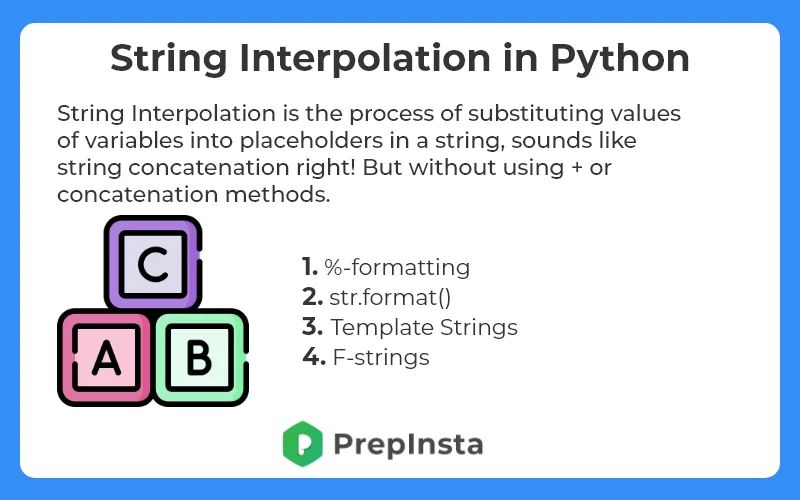 String Interpolation in Python

String Interpolation is the process of substituting values of variables into placeholders in a string, sounds like string concatenation right! But without using + or concatenation methods.

C

A B

1. %-formatting
2. str.format()
3. Template Strings
4. F-strings

PrepInsta